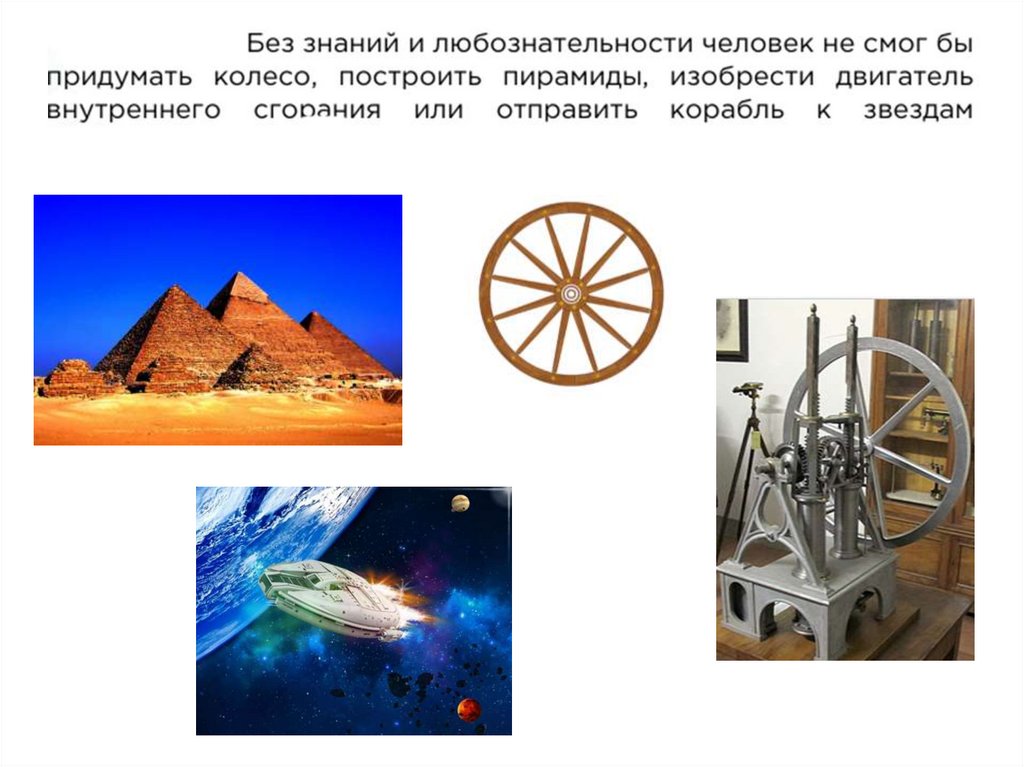 Без знаний и любознательности человек не смог бы придумать колесо, построить пирамиды, изобрести двигатель внутреннего сгорания или отправить корабль к звездам